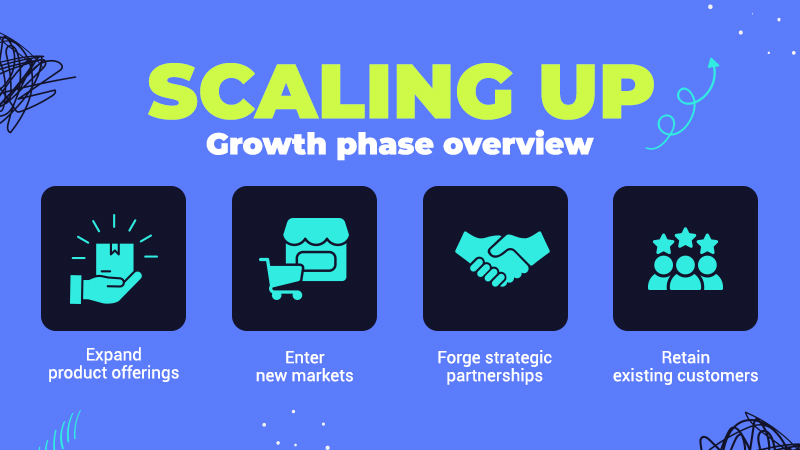 SCALING UP
Growth phase overview

Expand product offerings

Enter new markets

Forge strategic partnerships

Retain existing customers